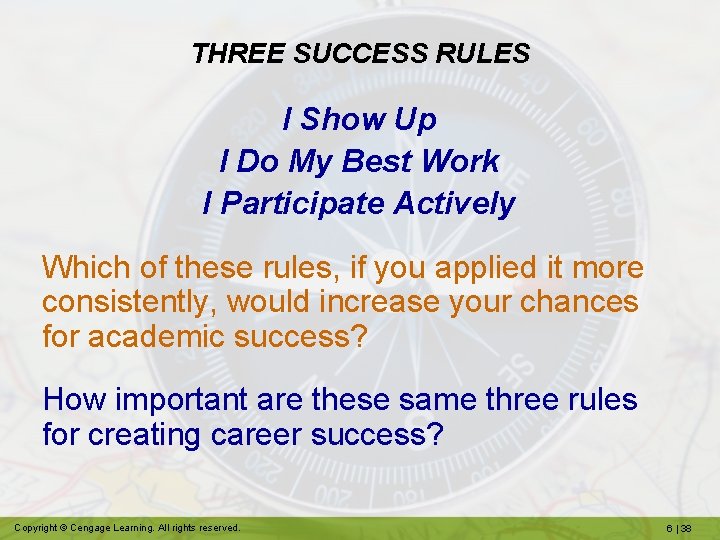 THREE SUCCESS RULES

I Show Up
I Do My Best Work
I Participate Actively

Which of these rules, if you applied it more consistently, would increase your chances for academic success?

How important are these same three rules for creating career success?

Copyright © Cengage Learning. All rights reserved.

6 | 38